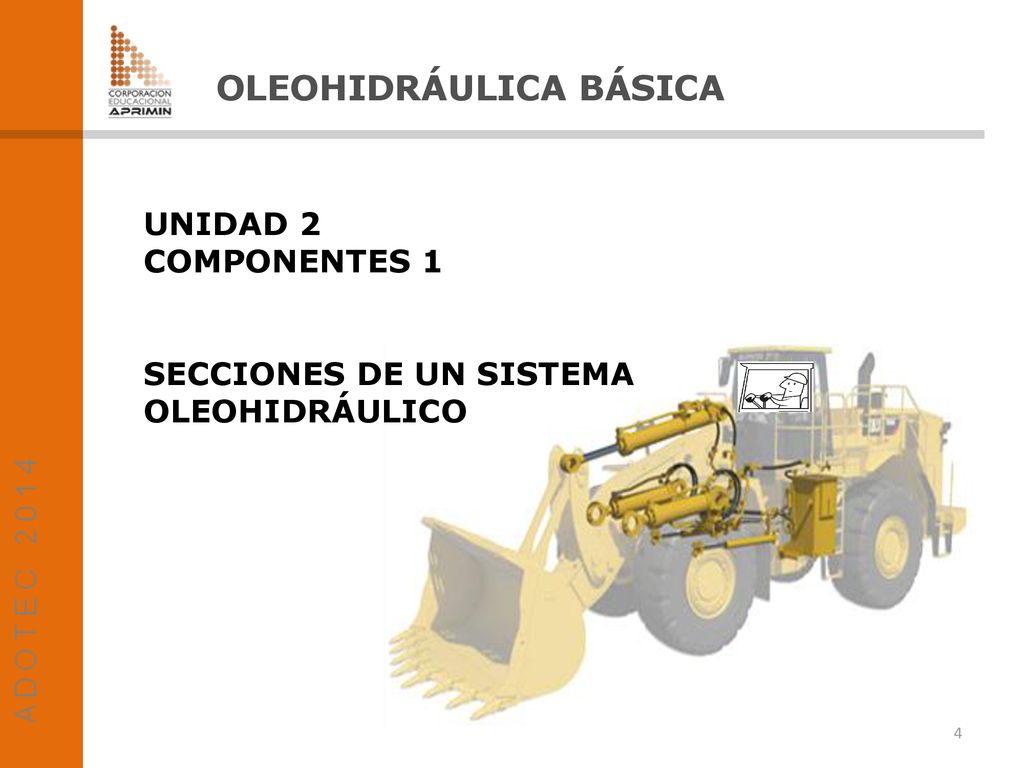 CORPORACION EDUCACIONAL APRIMIN

OLEOHIDRÁULICA BÁSICA

UNIDAD 2
COMPONENTES 1

SECCIONES DE UN SISTEMA OLEOHIDRÁULICO

ADOTEC 2014

4